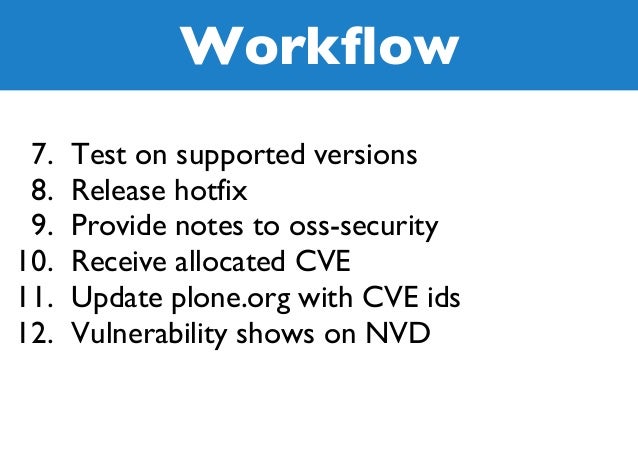 Workflow

7. Test on supported versions
8. Release hotfix
9. Provide notes to oss-security
10. Receive allocated CVE
11. Update plone.org with CVE ids
12. Vulnerability shows on NVD